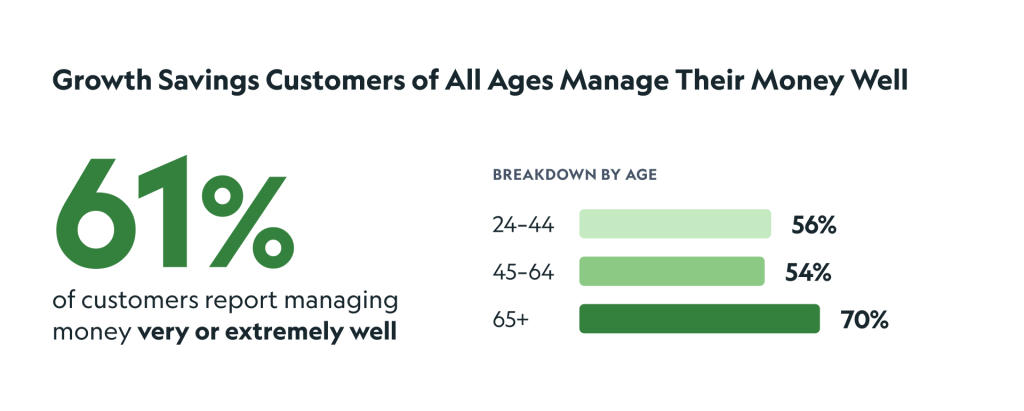 Growth Savings Customers of All Ages Manage Their Money Well

61%

of customers report managing money very or extremely well

BREAKDOWN BY AGE

24–44 56%

45–64 54%

65+ 70%